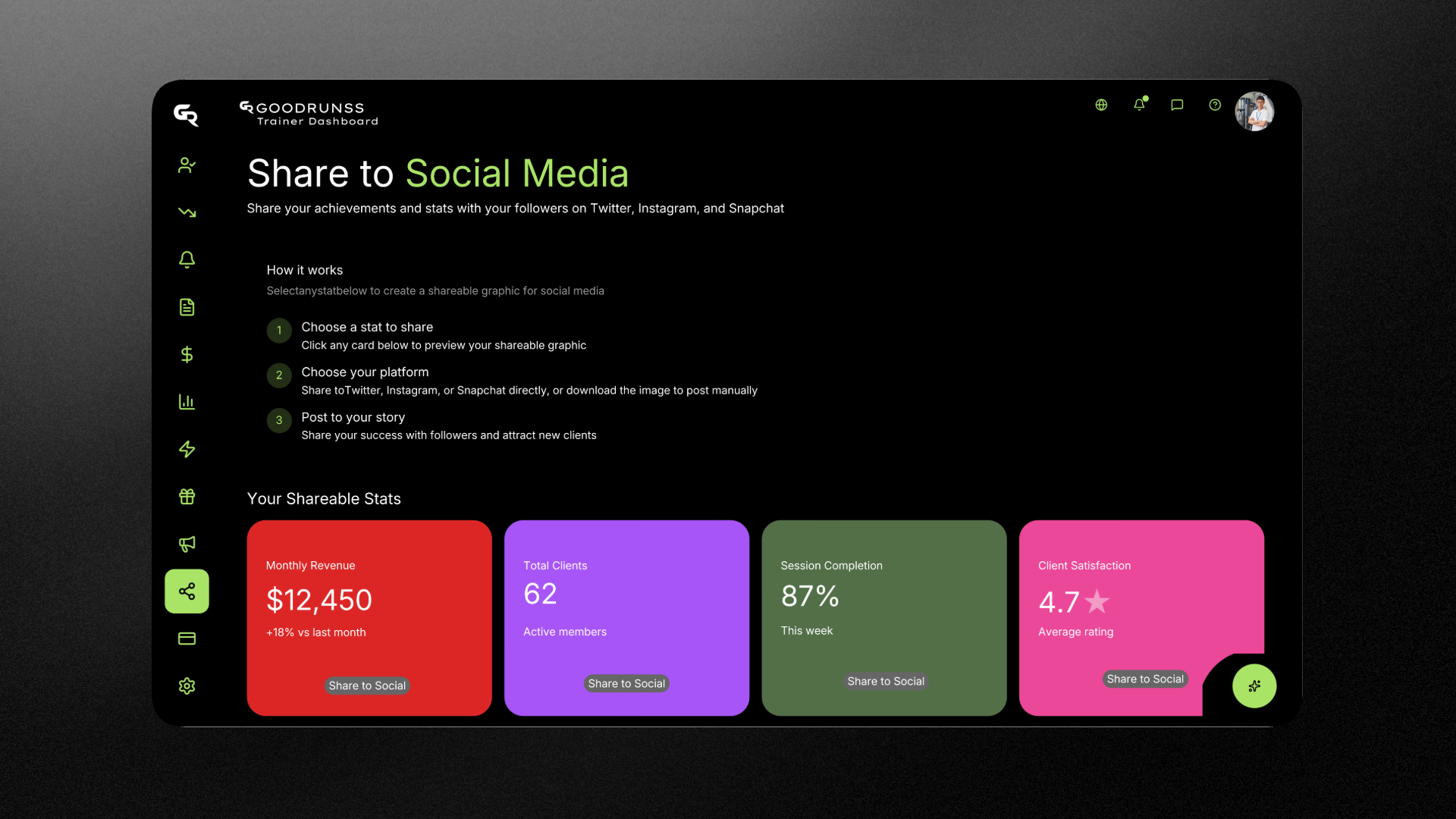 GOODRUNSS
Trainer Dashboard

Share to Social Media

Share your achievements and stats with your followers on Twitter, Instagram, and Snapchat

How it works

Selectanystatbelow to create a shareable graphic for social media

1 Choose a stat to share
Click any card below to preview your shareable graphic

2 Choose your platform
Share toTwitter, Instagram, or Snapchat directly, or download the image to post manually

3 Post to your story
Share your success with followers and attract new clients

Your Shareable Stats

Monthly Revenue
$12,450
+18% vs last month
Share to Social

Total Clients
62
Active members
Share to Social

Session Completion
87%
This week
Share to Social

Client Satisfaction
4.7
Average rating
Share to Social